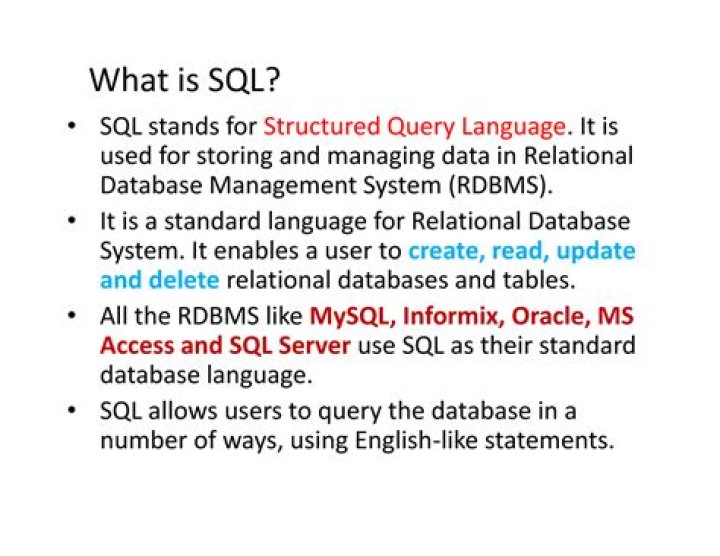 What is SQL?

• SQL stands for Structured Query Language. It is used for storing and managing data in Relational Database Management System (RDBMS).

• It is a standard language for Relational Database System. It enables a user to create, read, update and delete relational databases and tables.

• All the RDBMS like MySQL, Informix, Oracle, MS Access and SQL Server use SQL as their standard database language.

• SQL allows users to query the database in a number of ways, using English-like statements.